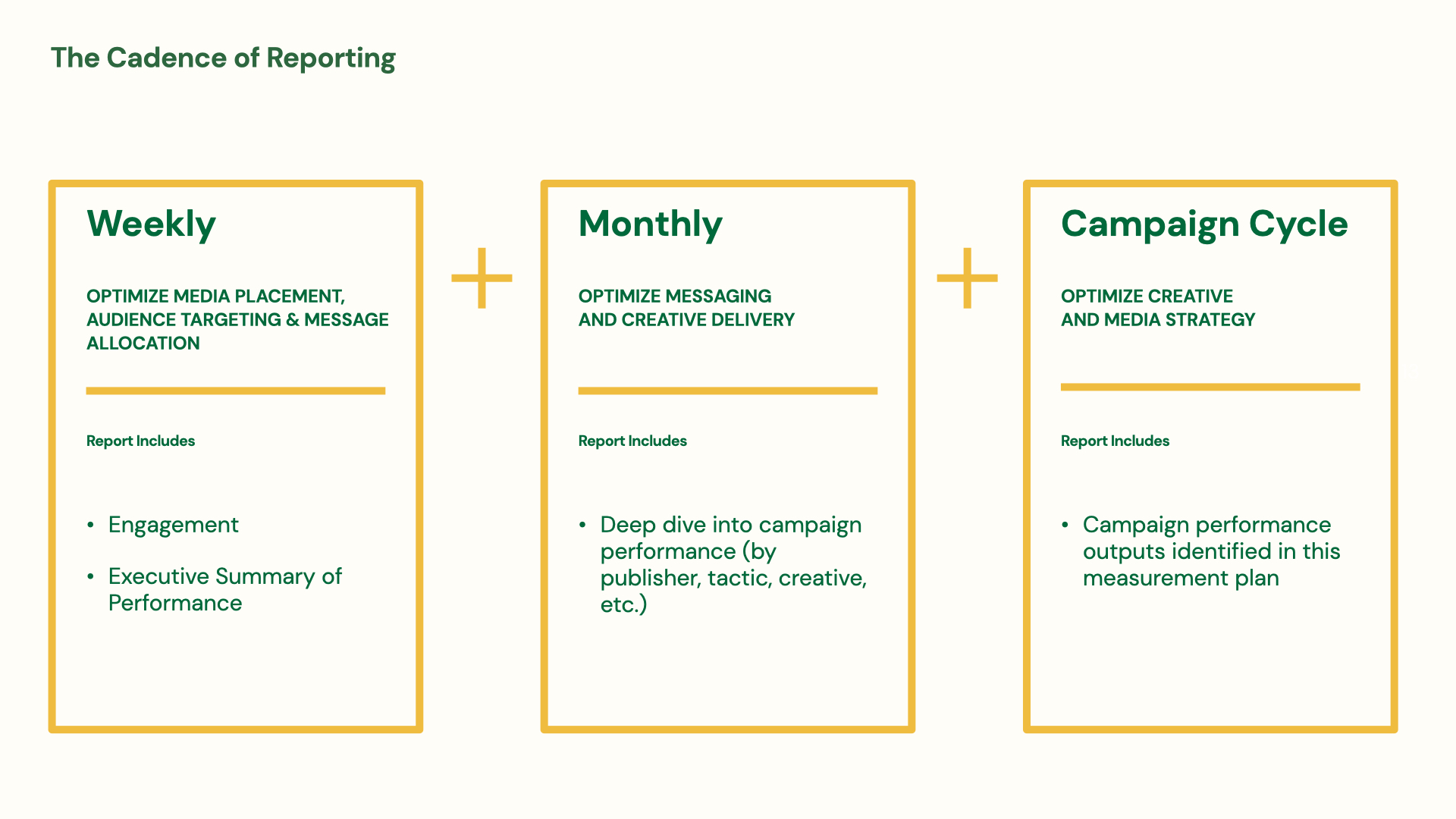 The Cadence of Reporting

Weekly

OPTIMIZE MEDIA PLACEMENT, AUDIENCE TARGETING & MESSAGE ALLOCATION

Report Includes

• Engagement
• Executive Summary of Performance

+

Monthly

OPTIMIZE MESSAGING AND CREATIVE DELIVERY

Report Includes

• Deep dive into campaign performance (by publisher, tactic, creative, etc.)

+

Campaign Cycle

OPTIMIZE CREATIVE AND MEDIA STRATEGY

Report Includes

• Campaign performance outputs identified in this measurement plan